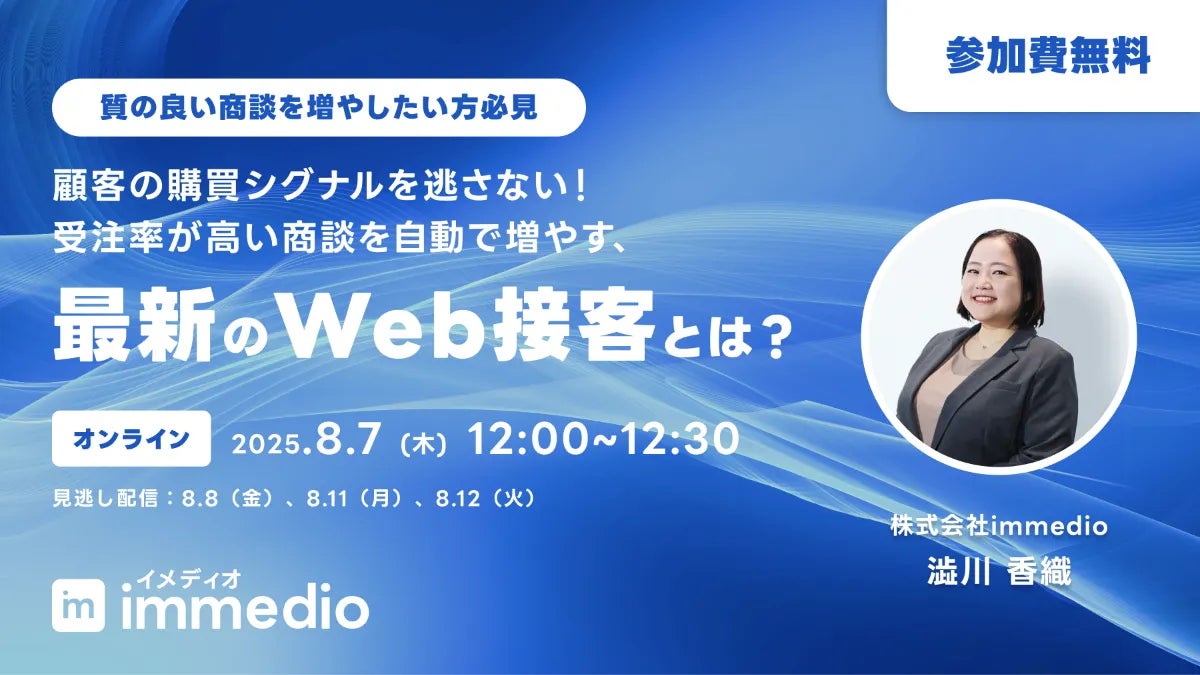 参加費無料

質の良い商談を増やしたい方必見

顧客の購買シグナルを逃さない！
受注率が高い商談を自動で増やす、

最新のWeb接客とは？

オンライン 2025.8.7（木）12:00~12:30

見逃し配信：8.8（金）、8.11（月）、8.12（火）

株式会社immedio
澁川 香織

im イメディオ immedio